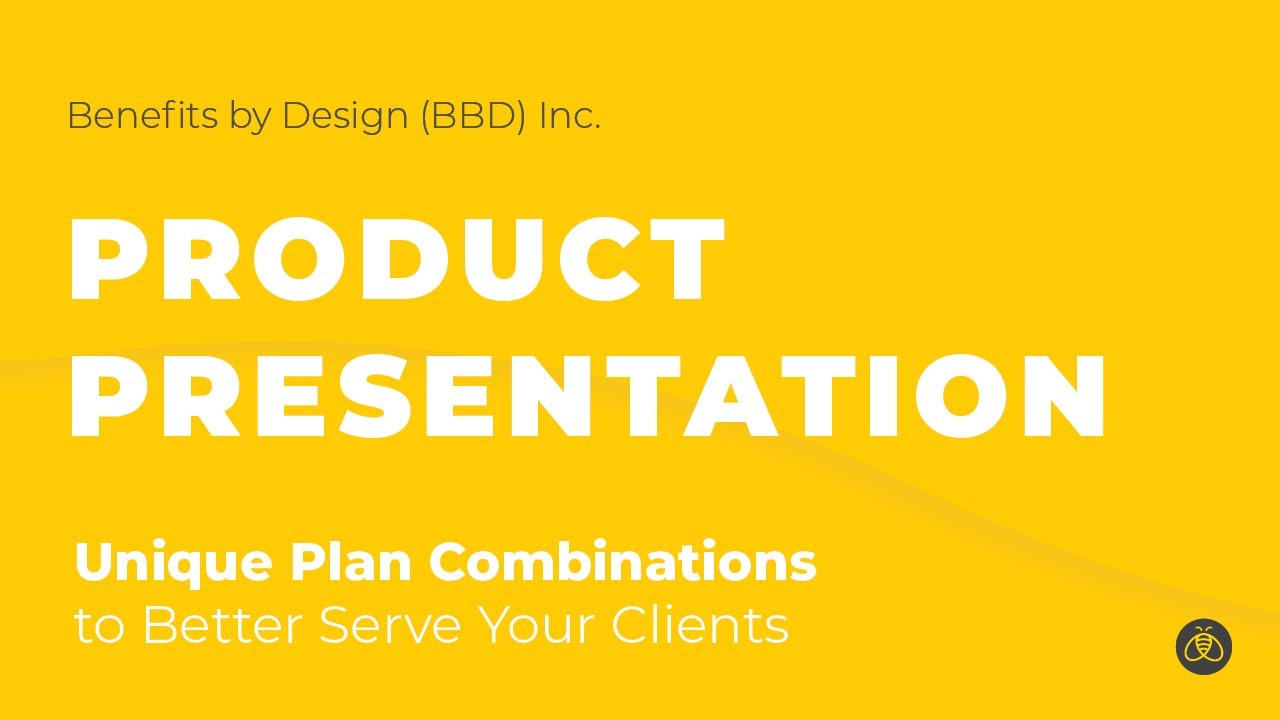 Benefits by Design (BBD) Inc.

PRODUCT PRESENTATION

Unique Plan Combinations
to Better Serve Your Clients